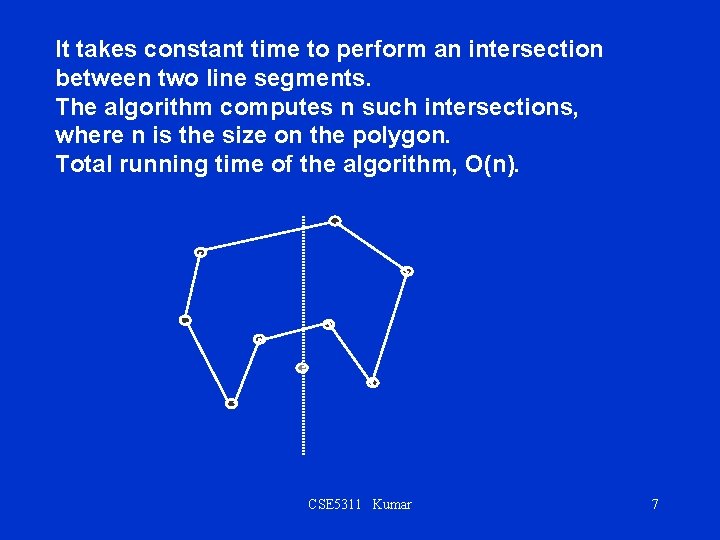 It takes constant time to perform an intersection between two line segments.
The algorithm computes n such intersections, where n is the size on the polygon.
Total running time of the algorithm, O(n).

CSE5311 Kumar

7